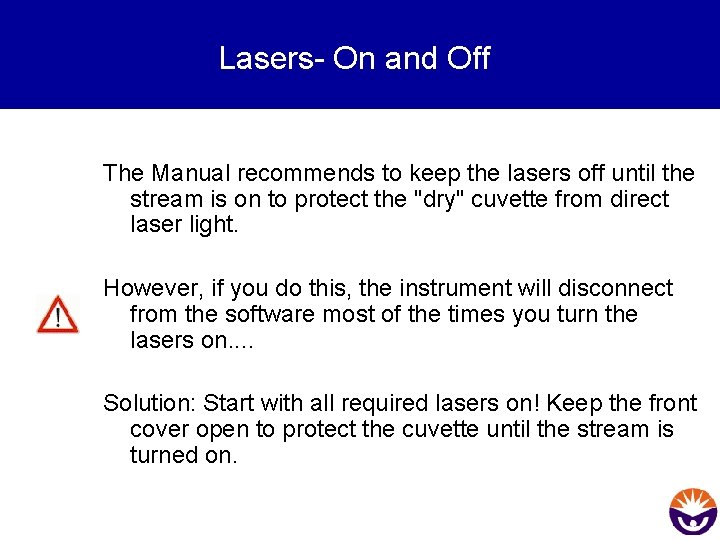 Lasers- On and Off

The Manual recommends to keep the lasers off until the stream is on to protect the "dry" cuvette from direct laser light.

However, if you do this, the instrument will disconnect from the software most of the times you turn the lasers on....

Solution: Start with all required lasers on! Keep the front cover open to protect the cuvette until the stream is turned on.